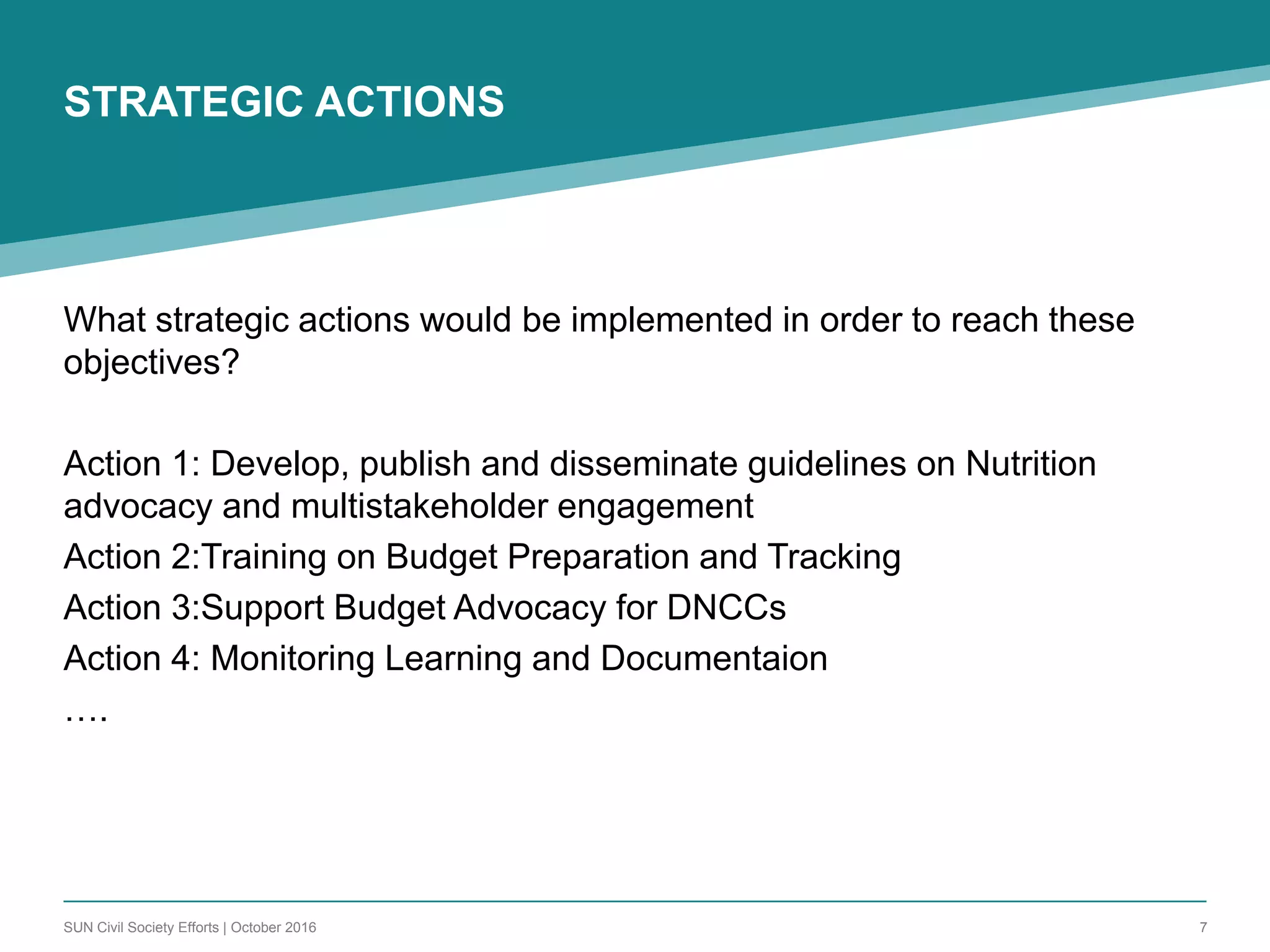 STRATEGIC ACTIONS

What strategic actions would be implemented in order to reach these objectives?

Action 1: Develop, publish and disseminate guidelines on Nutrition advocacy and multistakeholder engagement

Action 2:Training on Budget Preparation and Tracking

Action 3:Support Budget Advocacy for DNCCs

Action 4: Monitoring Learning and Documentaion

….

SUN Civil Society Efforts | October 2016

7